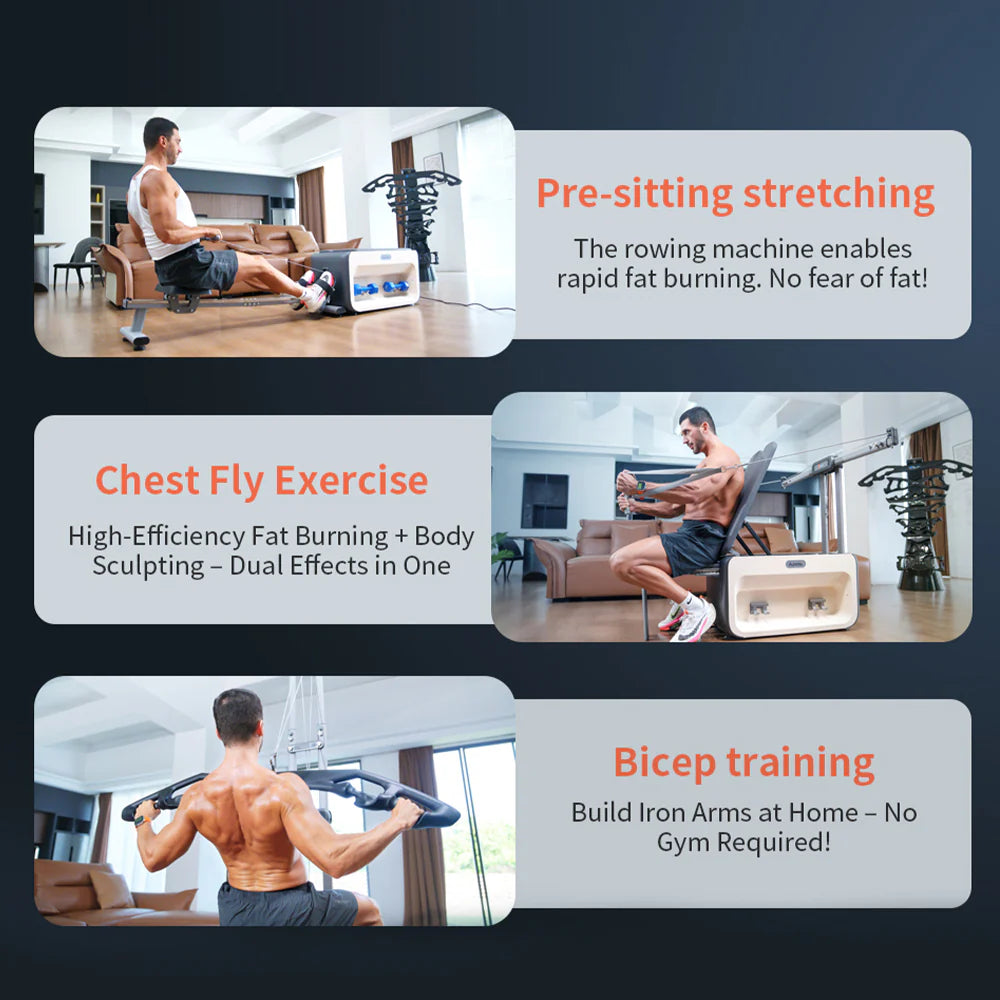 Pre-sitting stretching

The rowing machine enables rapid fat burning. No fear of fat!

Chest Fly Exercise

High-Efficiency Fat Burning + Body Sculpting – Dual Effects in One

Bicep training

Build Iron Arms at Home – No Gym Required!